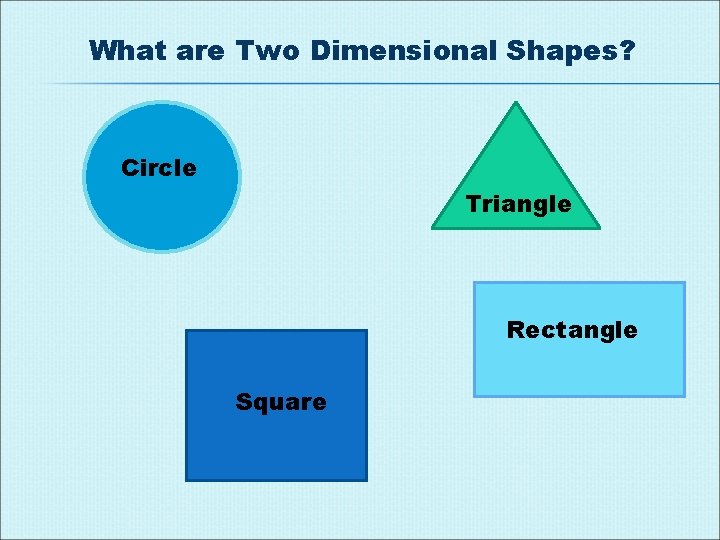 What are Two Dimensional Shapes?

Circle

Triangle

Rectangle

Square